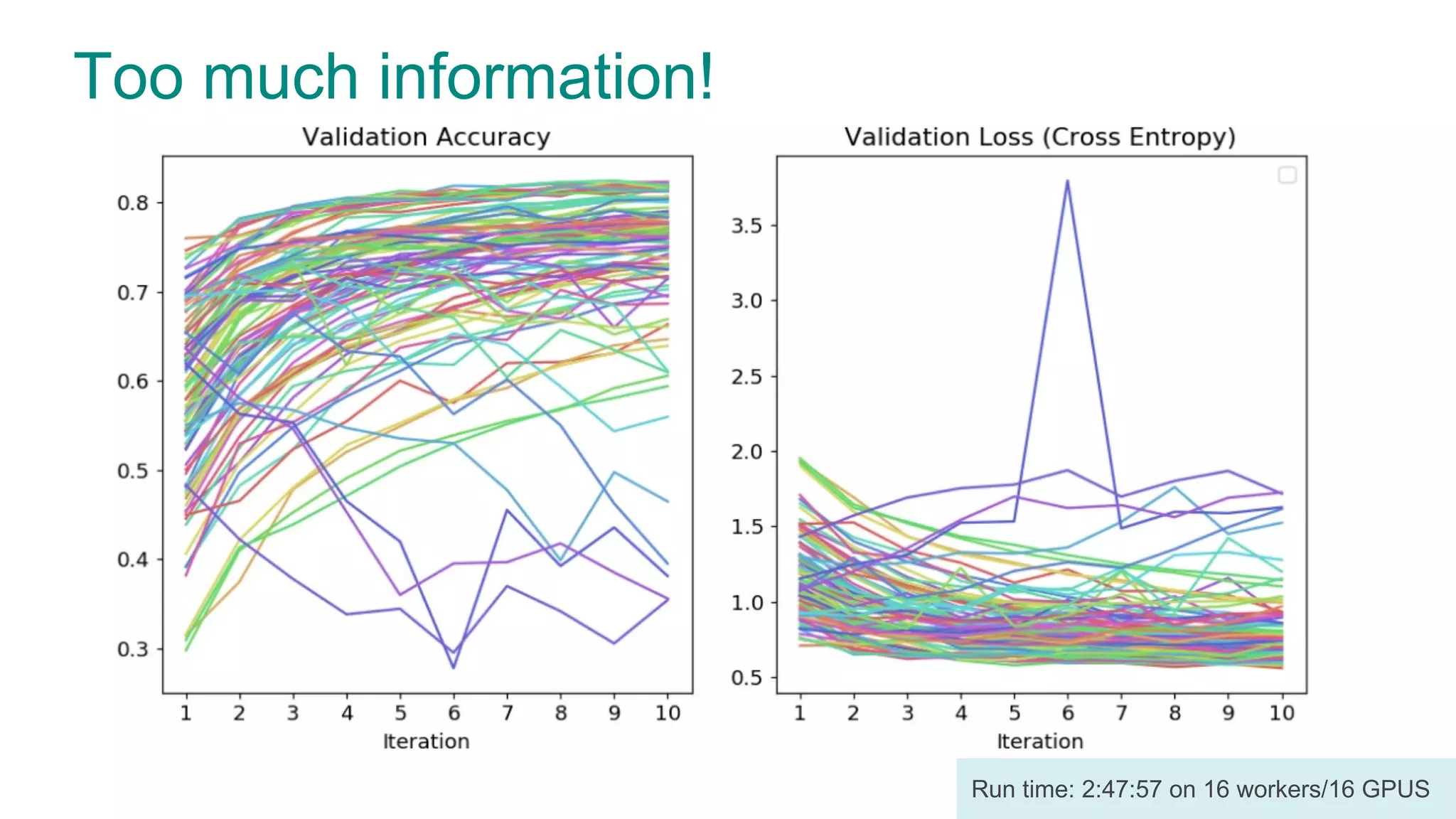 Too much information!

Validation Accuracy

0.8
0.7
0.6
0.5
0.4
0.3

1 2 3 4 5 6 7 8 9 10
Iteration

Validation Loss (Cross Entropy)

3.5
3.0
2.5
2.0
1.5
1.0
0.5

1 2 3 4 5 6 7 8 9 10
Iteration

Run time: 2:47:57 on 16 workers/16 GPUS